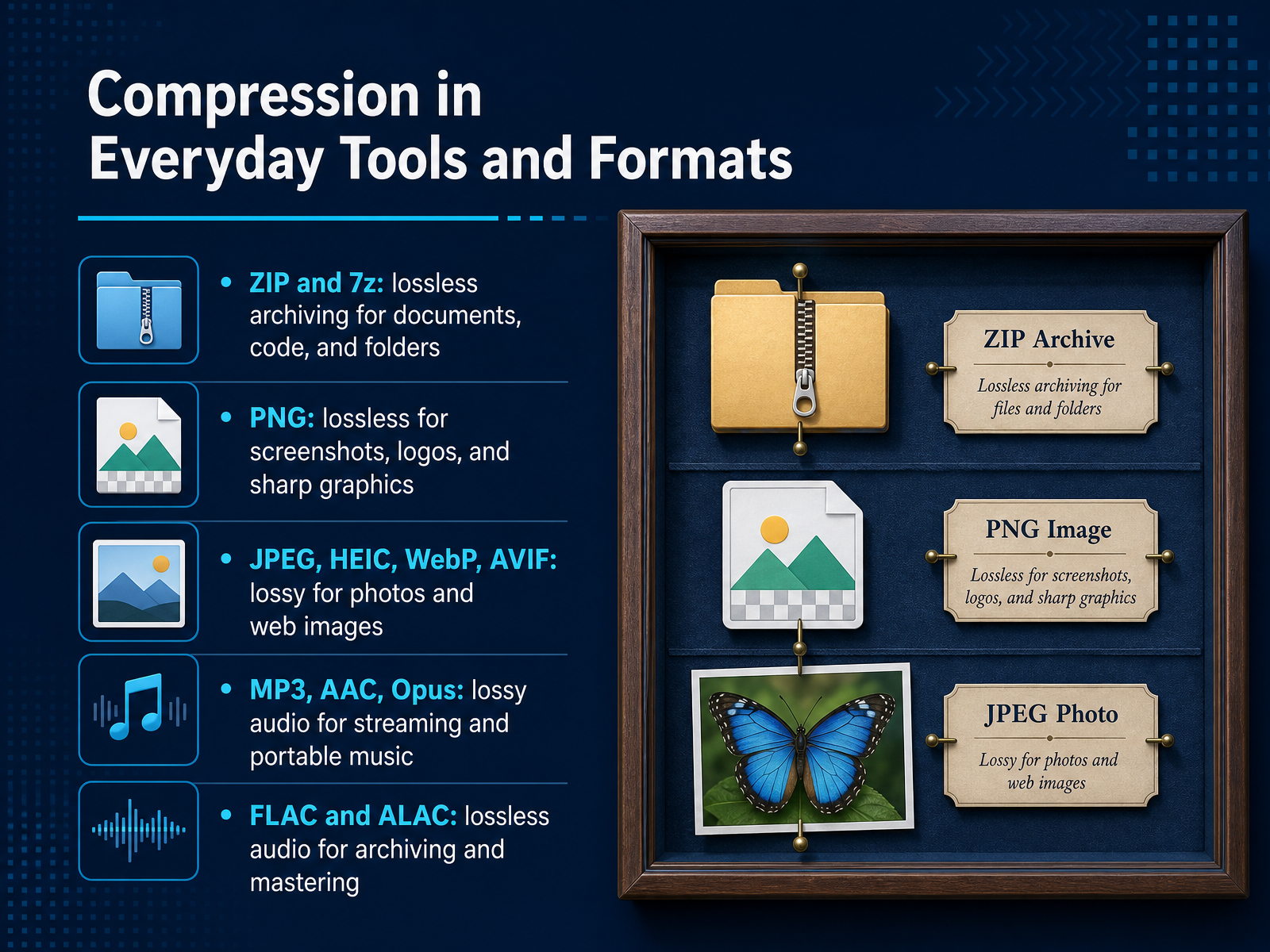 Compression in Everyday Tools and Formats

• ZIP and 7z: lossless archiving for documents, code, and folders

• PNG: lossless for screenshots, logos, and sharp graphics

• JPEG, HEIC, WebP, AVIF: lossy for photos and web images

• MP3, AAC, Opus: lossy audio for streaming and portable music

• FLAC and ALAC: lossless audio for archiving and mastering

ZIP Archive
Lossless archiving for files and folders

PNG Image
Lossless for screenshots, logos, and sharp graphics

JPEG Photo
Lossy for photos and web images